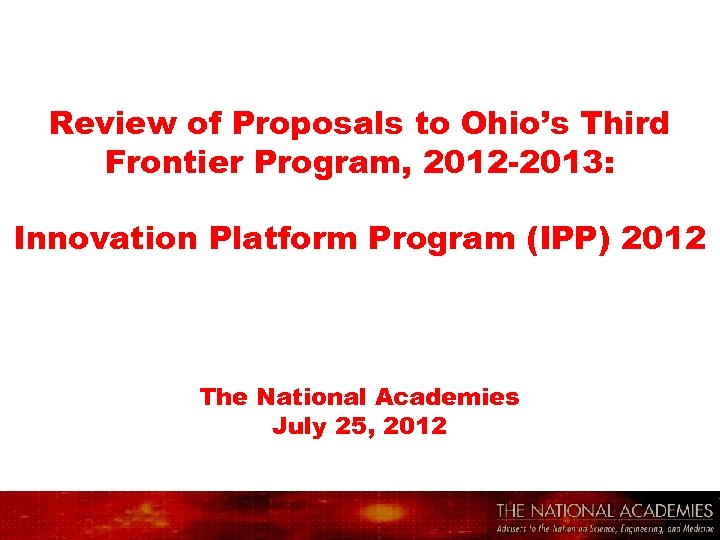 Review of Proposals to Ohio's Third Frontier Program, 2012-2013:

Innovation Platform Program (IPP) 2012

The National Academies
July 25, 2012

THE NATIONAL ACADEMIES
Advisers to the Nation on Science, Engineering, and Medicine